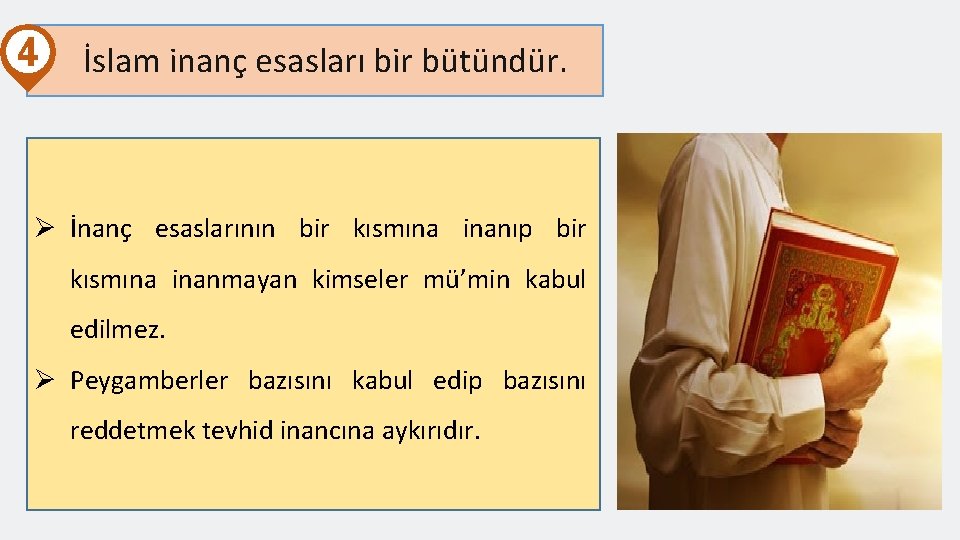 4

İslam inanç esasları bir bütündür.

➢ İnanç esaslarının bir kısmına inanıp bir kısmına inanmayan kimseler mü'min kabul edilmez.

➢ Peygamberler bazısını kabul edip bazısını reddetmek tevhid inancına aykırıdır.